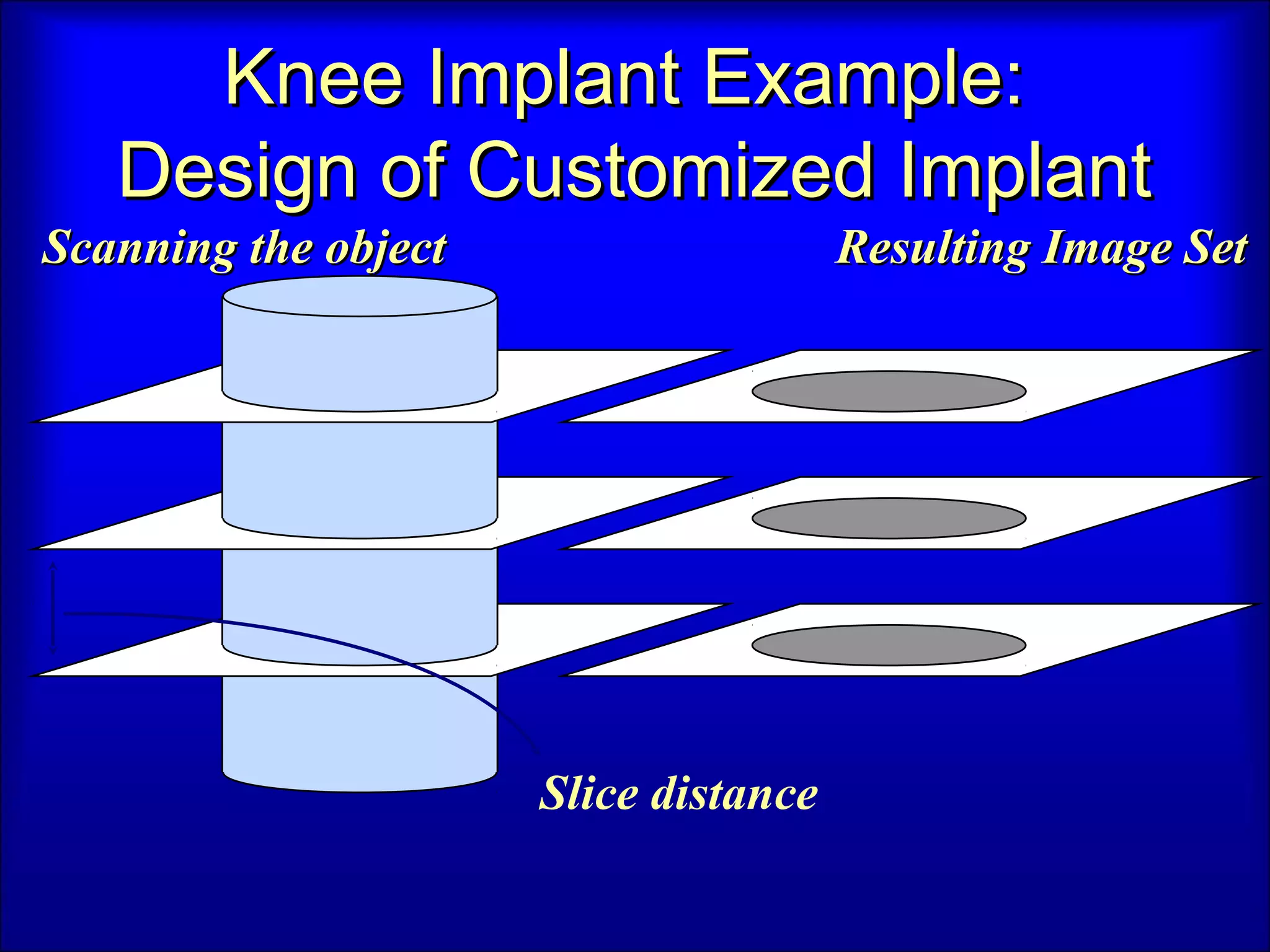 Knee Implant Example:
Design of Customized Implant

Scanning the object

Resulting Image Set

Slice distance